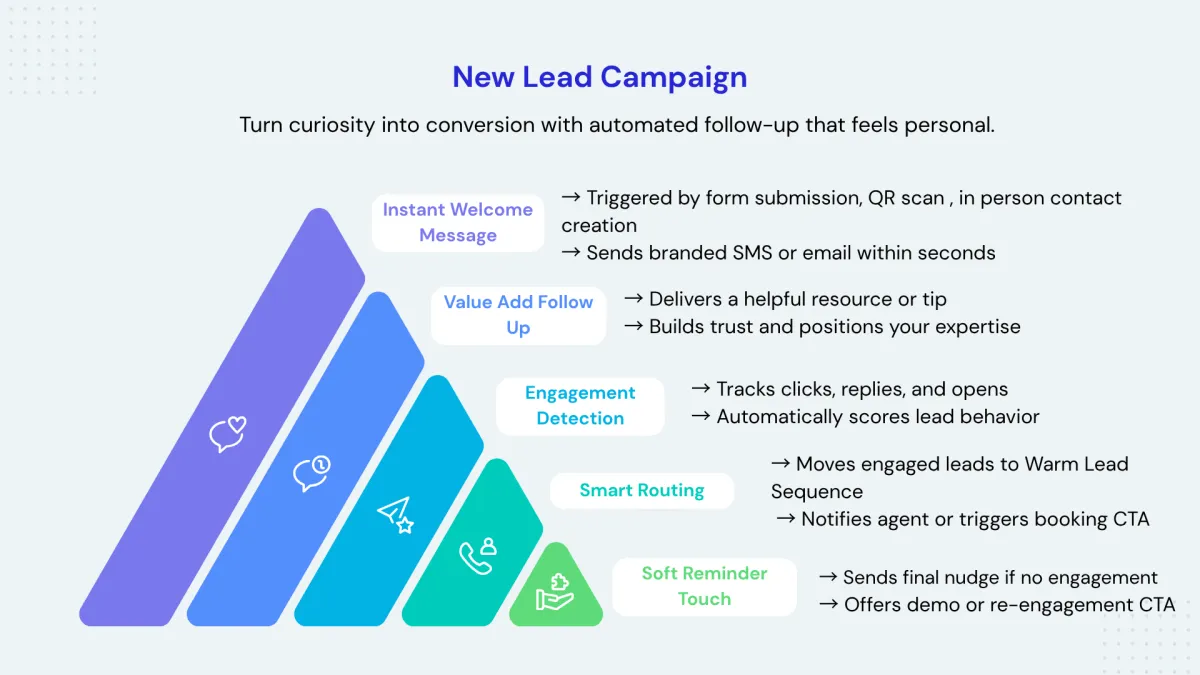 New Lead Campaign

Turn curiosity into conversion with automated follow-up that feels personal.

Instant Welcome Message

→ Triggered by form submission, QR scan , in person contact creation
→ Sends branded SMS or email within seconds

Value Add Follow Up

→ Delivers a helpful resource or tip
→ Builds trust and positions your expertise

Engagement Detection

→ Tracks clicks, replies, and opens
→ Automatically scores lead behavior

Smart Routing

→ Moves engaged leads to Warm Lead Sequence
→ Notifies agent or triggers booking CTA

Soft Reminder Touch

→ Sends final nudge if no engagement
→ Offers demo or re-engagement CTA